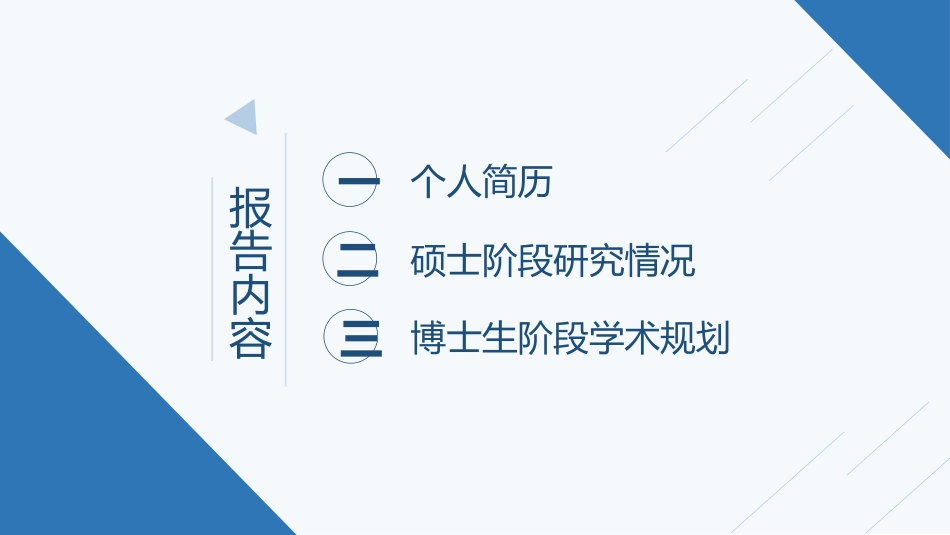 报告内容

一 个人简历

二 硕士阶段研究情况

三 博士生阶段学术规划